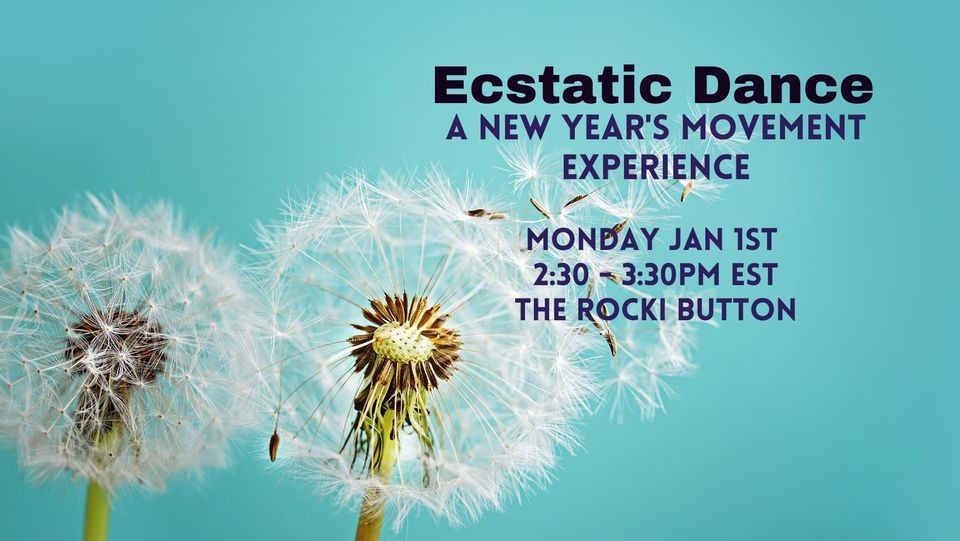 Ecstatic Dance
A NEW YEAR'S MOVEMENT EXPERIENCE

MONDAY JAN 1ST
2:30 - 3:30PM EST
THE ROCKI BUTTON